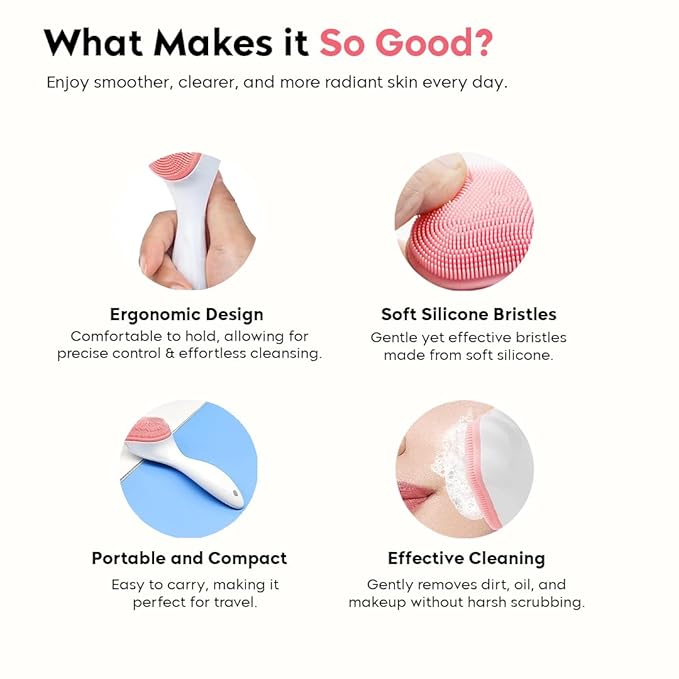 What Makes it So Good?

Enjoy smoother, clearer, and more radiant skin every day.

Ergonomic Design
Comfortable to hold, allowing for precise control & effortless cleansing.

Soft Silicone Bristles
Gentle yet effective bristles made from soft silicone.

Portable and Compact
Easy to carry, making it perfect for travel.

Effective Cleaning
Gently removes dirt, oil, and makeup without harsh scrubbing.